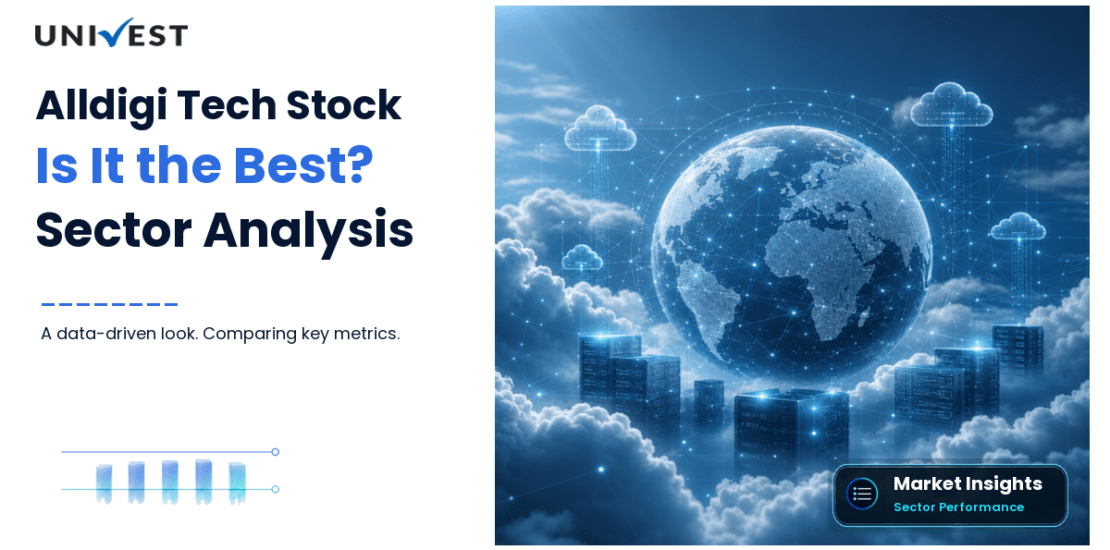 UNIVEST

Alldigi Tech Stock
Is It the Best?
Sector Analysis

A data-driven look. Comparing key metrics.

Market Insights
Sector Performance